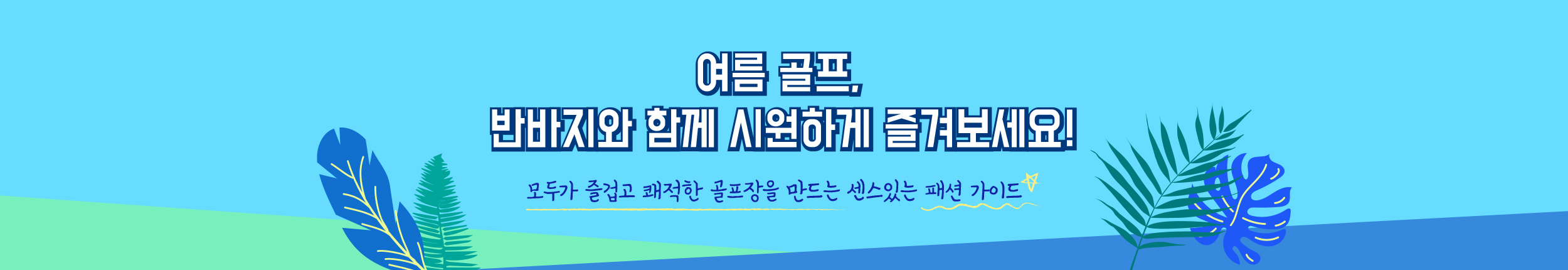 여름 골프,
반바지와 함께 시원하게 즐겨보세요!

모두가 즐겁고 쾌적한 골프장을 만드는 센스있는 패션 가이드